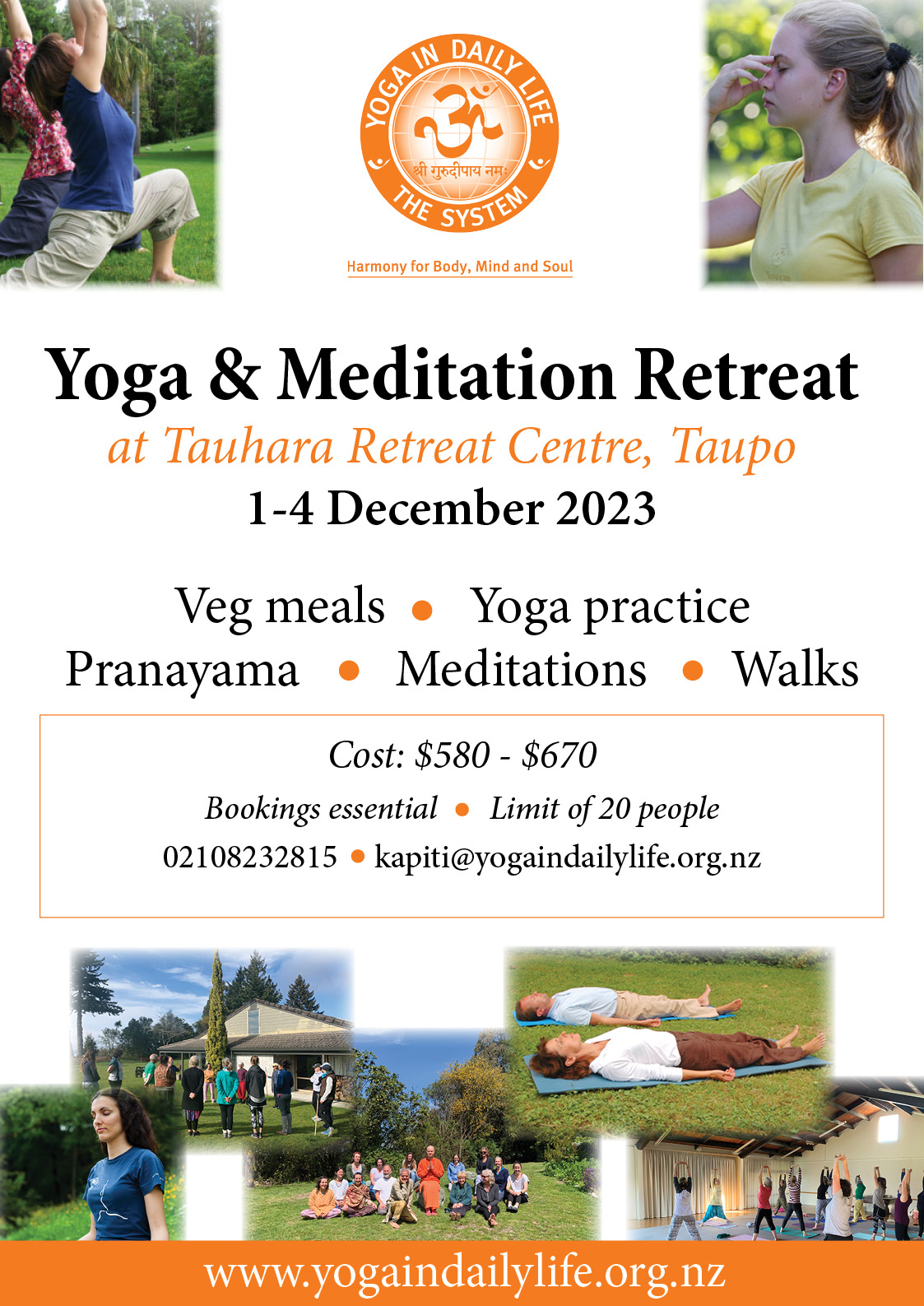 YOGA IN DAILY LIFE
ॐ
श्री गुरुदीपाय नमः
THE SYSTEM

Harmony for Body, Mind and Soul

Yoga & Meditation Retreat

at Tauhara Retreat Centre, Taupo

1-4 December 2023

Veg meals • Yoga practice
Pranayama • Meditations • Walks

Cost: \$580 - \$670

Bookings essential • Limit of 20 people

02108232815 • kapiti@yogaindailylife.org.nz

www.yogaindailylife.org.nz